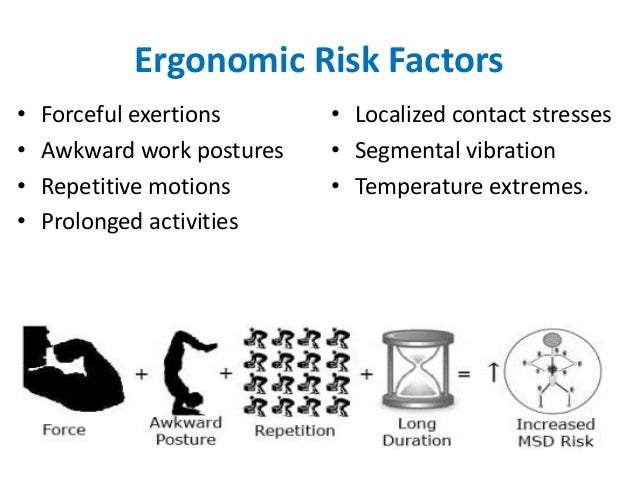 Ergonomic Risk Factors

• Forceful exertions
• Awkward work postures
• Repetitive motions
• Prolonged activities

• Localized contact stresses
• Segmental vibration
• Temperature extremes.

Force + Awkward Posture + Repetition + Long Duration = ↑ Increased MSD Risk